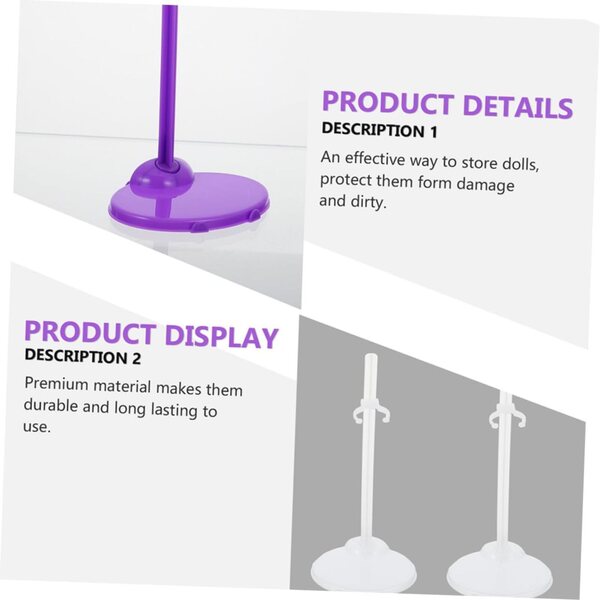 PRODUCT DETAILS
DESCRIPTION 1

An effective way to store dolls, protect them form damage and dirty.

PRODUCT DISPLAY
DESCRIPTION 2

Premium material makes them durable and long lasting to use.